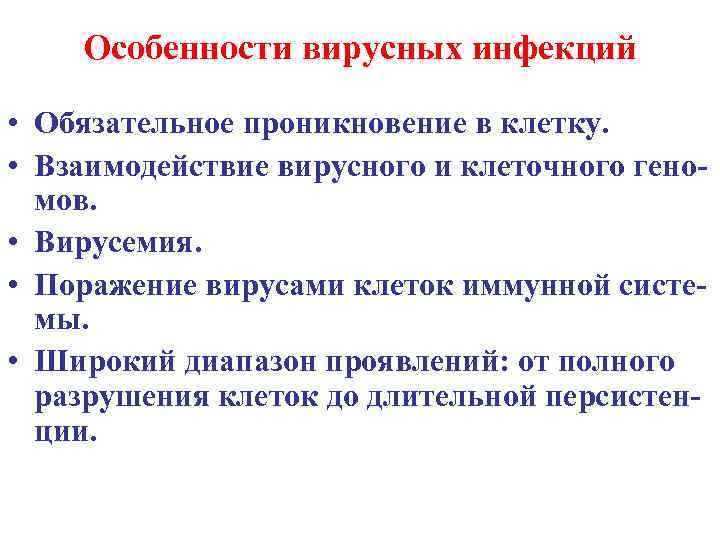 Особенности вирусных инфекций

• Обязательное проникновение в клетку.
• Взаимодействие вирусного и клеточного геномов.
• Вирусемия.
• Поражение вирусами клеток иммунной системы.
• Широкий диапазон проявлений: от полного разрушения клеток до длительной персистенции.